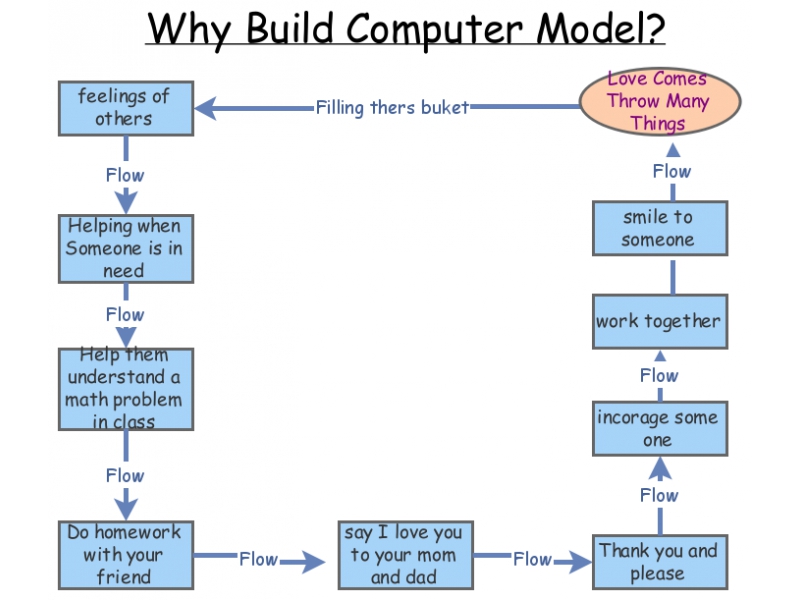 Why Build Computer Model?

Love Comes Throw Many Things

Filling thers buket

feelings of others

Flow

Helping when Someone is in need

Flow

Help them understand a math problem in class

Flow

Do homework with your friend

Flow

say I love you to your mom and dad

Flow

Thank you and please

Flow

incorage some one

Flow

work together

smile to someone

Flow